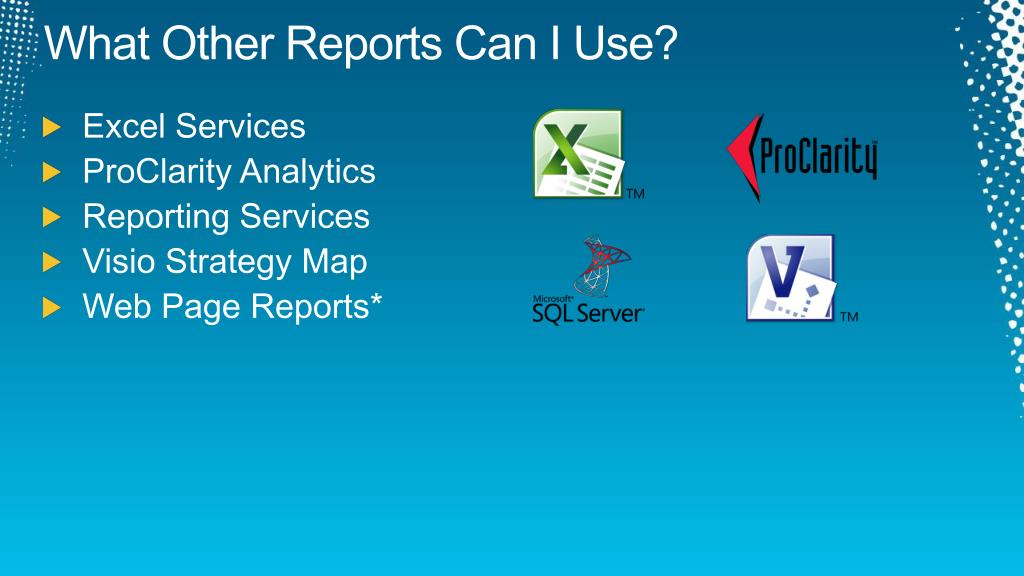 What Other Reports Can I Use?

Excel Services
ProClarity Analytics
Reporting Services
Visio Strategy Map
Web Page Reports*

X TM

ProClarity

Microsoft SQL Server

V TM